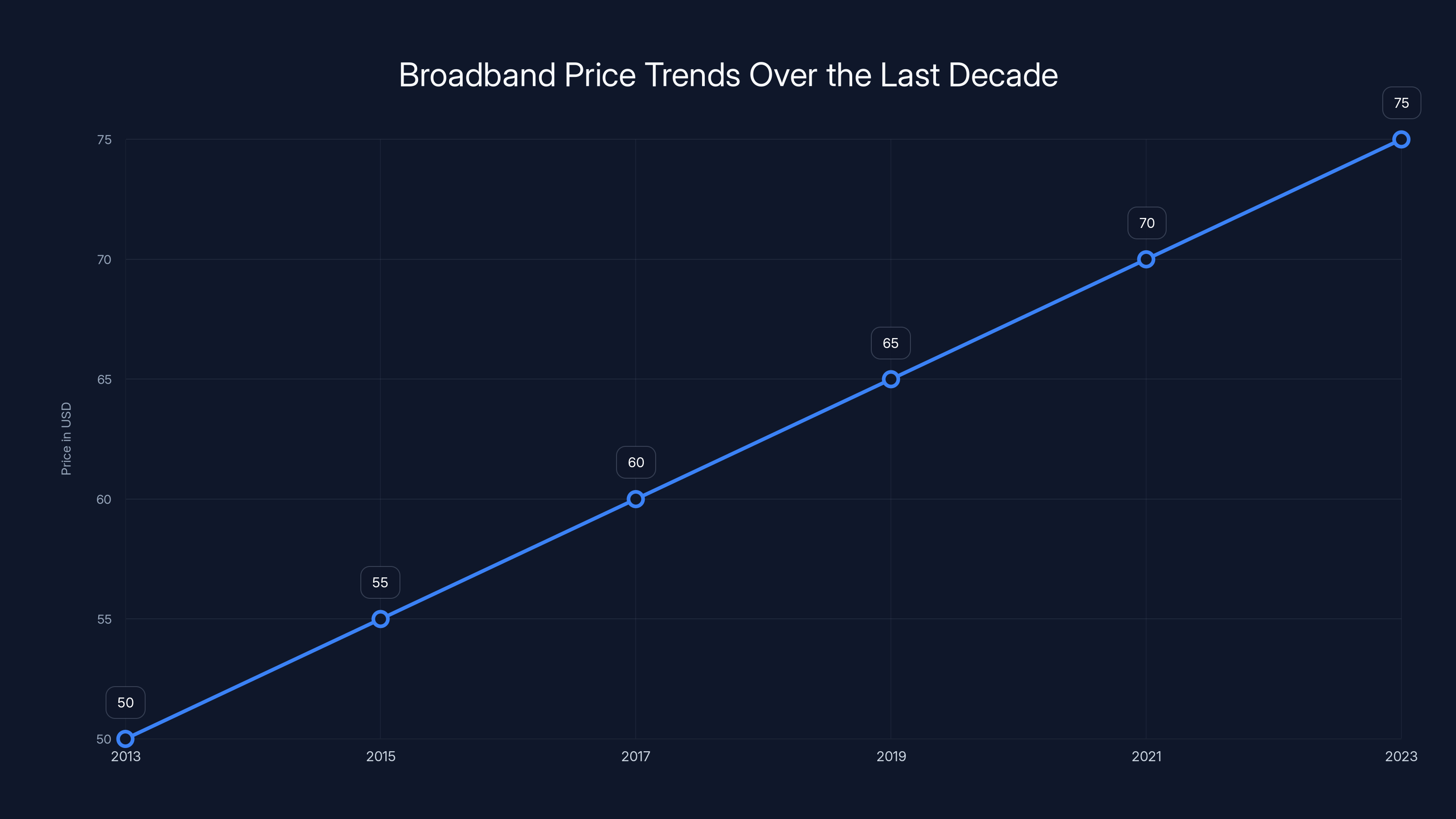 Broadband Price Trends Over the Last Decade

Price in USD

75
70
65
60
55
50

50
55
60
65
70
75

2013
2015
2017
2019
2021
2023